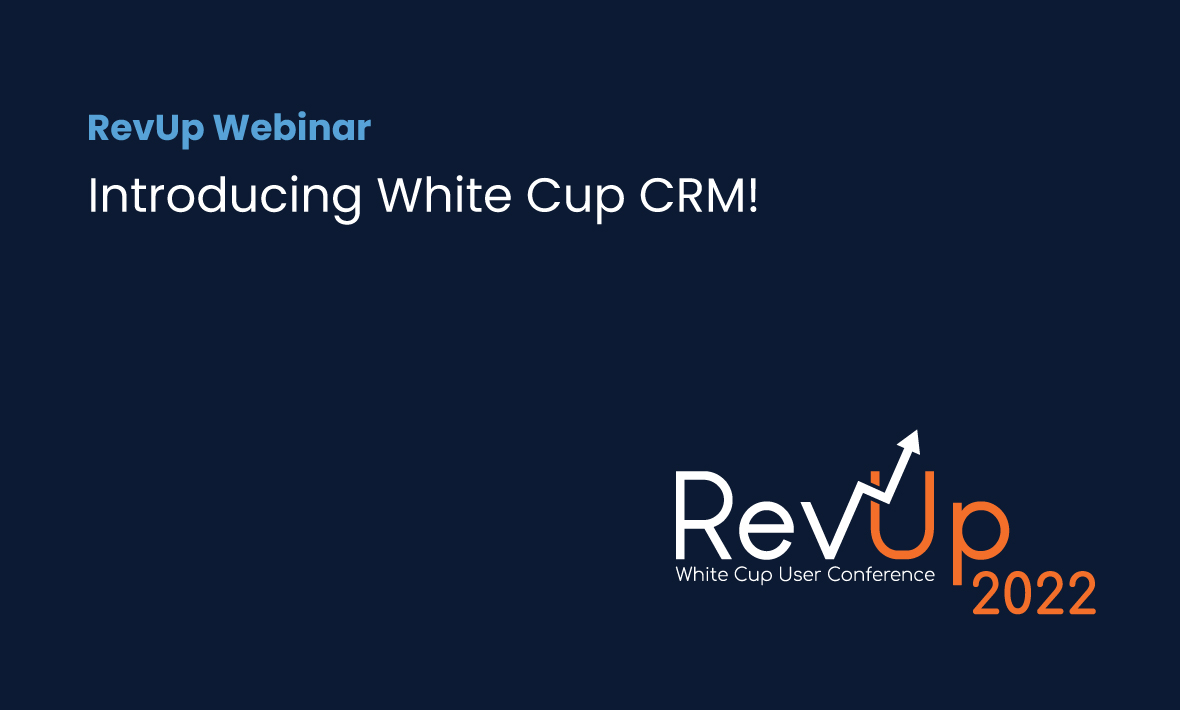 RevUp Webinar

Introducing White Cup CRM!

RevUp
White Cup User Conference
2022